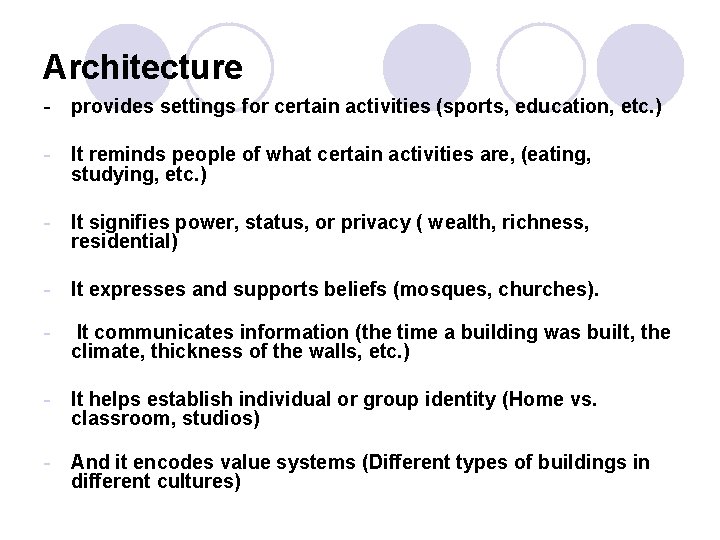 Architecture

- provides settings for certain activities (sports, education, etc.)

- It reminds people of what certain activities are, (eating, studying, etc.)

- It signifies power, status, or privacy ( wealth, richness, residential)

- It expresses and supports beliefs (mosques, churches).

- It communicates information (the time a building was built, the climate, thickness of the walls, etc.)

- It helps establish individual or group identity (Home vs. classroom, studios)

- And it encodes value systems (Different types of buildings in different cultures)